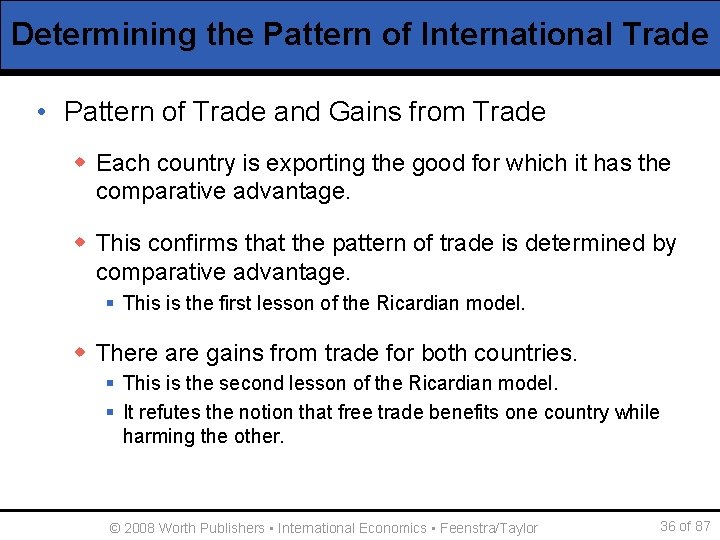 Determining the Pattern of International Trade

• Pattern of Trade and Gains from Trade

◆ Each country is exporting the good for which it has the comparative advantage.

◆ This confirms that the pattern of trade is determined by comparative advantage.

▪ This is the first lesson of the Ricardian model.

◆ There are gains from trade for both countries.

▪ This is the second lesson of the Ricardian model.

▪ It refutes the notion that free trade benefits one country while harming the other.

© 2008 Worth Publishers ▪ International Economics ▪ Feenstra/Taylor

36 of 87